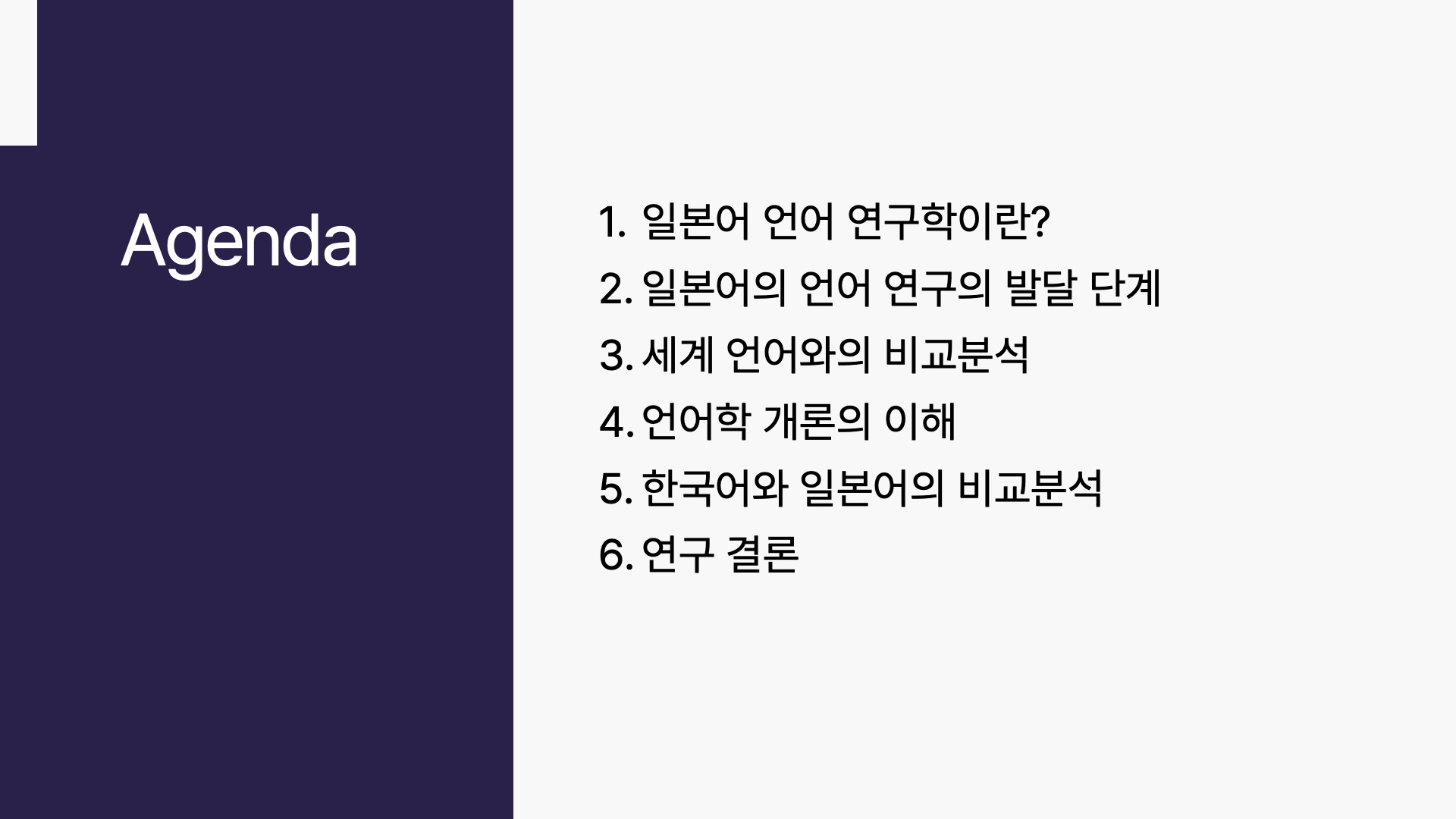 Agenda

1. 일본어 언어 연구학이란?
2. 일본어의 언어 연구의 발달 단계
3. 세계 언어와의 비교분석
4. 언어학 개론의 이해
5. 한국어와 일본어의 비교분석
6. 연구 결론